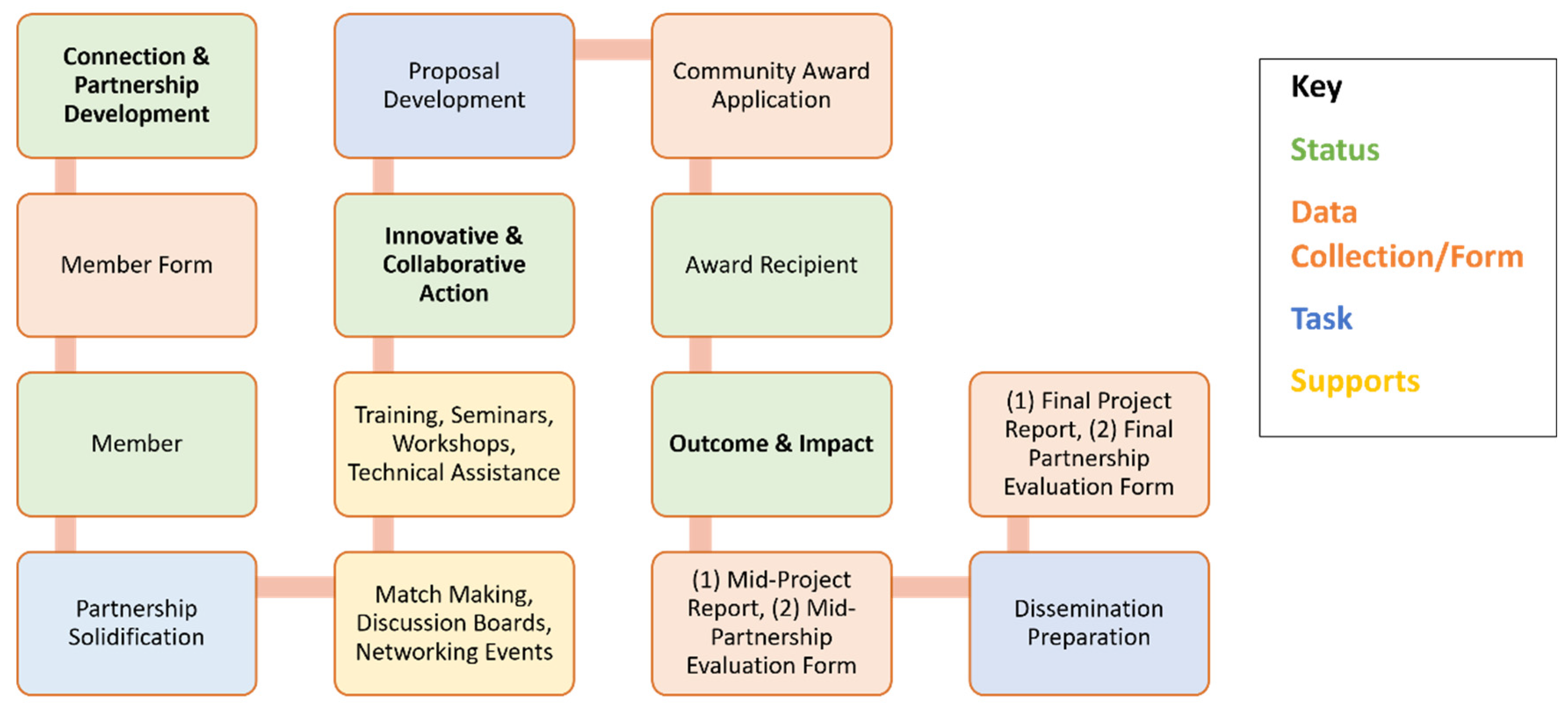 Connection & Partnership Development

Member Form

Member

Partnership Solidification

Proposal Development

Innovative & Collaborative Action

Training, Seminars, Workshops, Technical Assistance

Match Making, Discussion Boards, Networking Events

Community Award Application

Award Recipient

Outcome & Impact

(1) Mid-Project Report, (2) Mid-Partnership Evaluation Form

(1) Final Project Report, (2) Final Partnership Evaluation Form

Dissemination Preparation

Key

Status

Data Collection/Form

Task

Supports